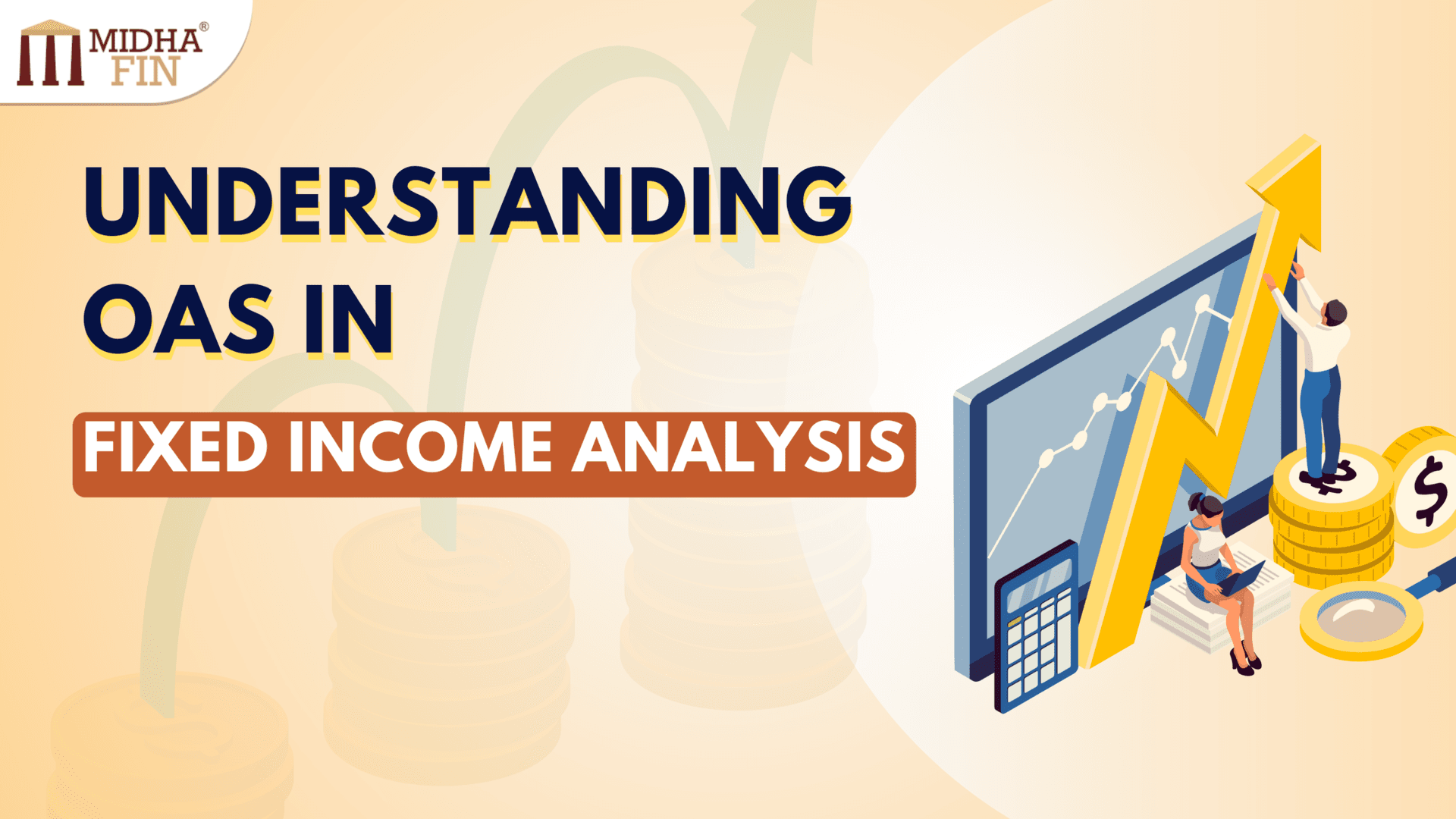 MIDHA®
FIN

UNDERSTANDING
OAS IN

FIXED INCOME ANALYSIS

$